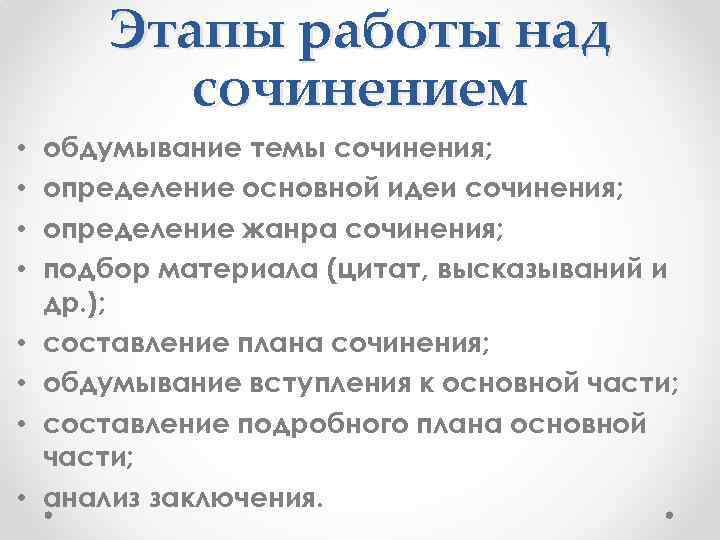 Этапы работы над сочинением

• обдумывание темы сочинения;
• определение основной идеи сочинения;
• определение жанра сочинения;
• подбор материала (цитат, высказываний и др.);
• составление плана сочинения;
• обдумывание вступления к основной части;
• составление подробного плана основной части;
• анализ заключения.